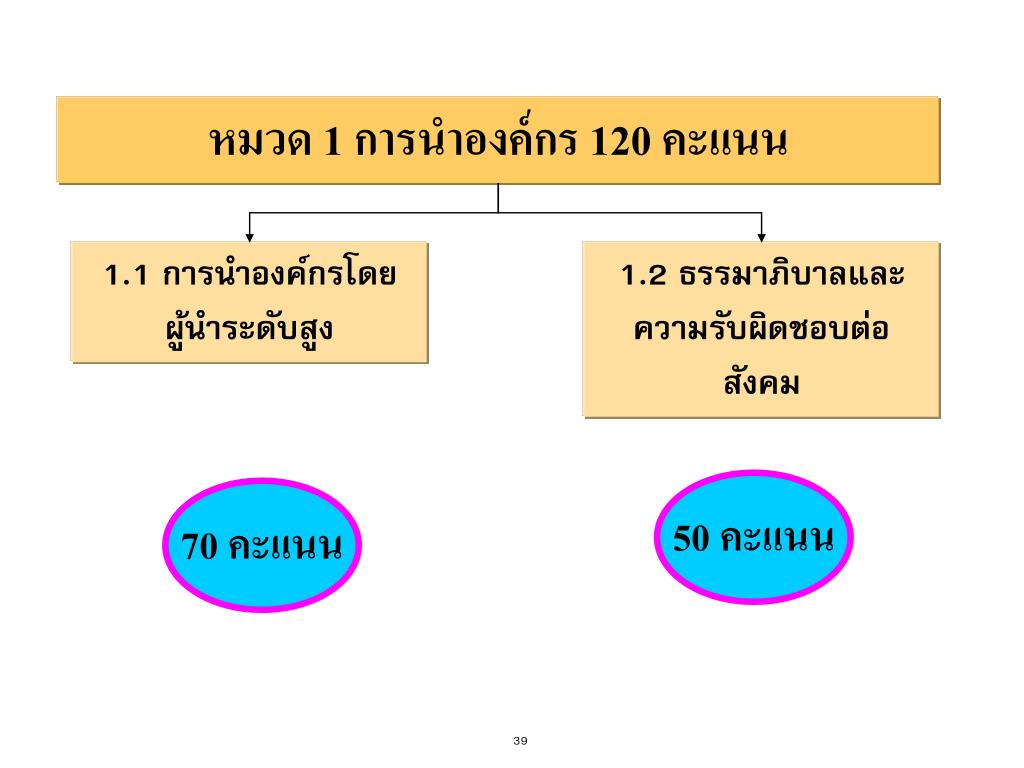 หมวด 1 การนำองค์กร 120 คะแนน

1.1 การนำองค์กรโดยผู้นำระดับสูง

1.2 ธรรมาภิบาลและความรับผิดชอบต่อสังคม

70 คะแนน

50 คะแนน

39